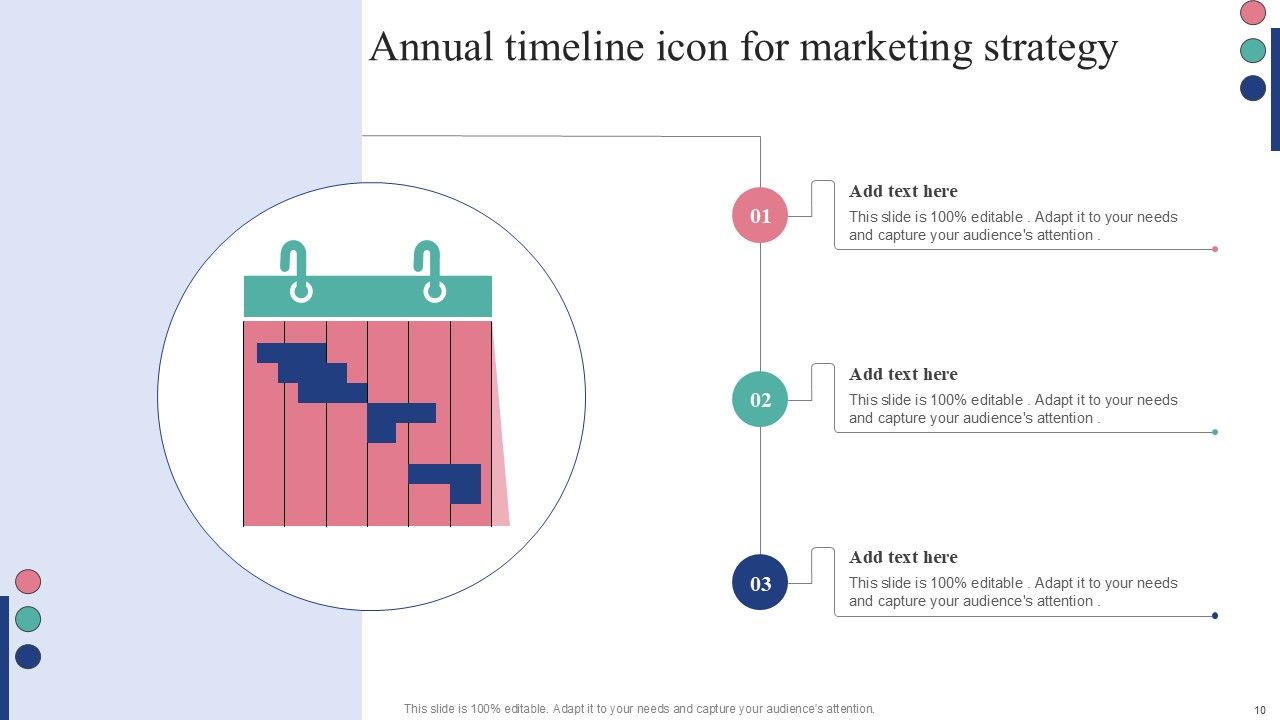 Annual timeline icon for marketing strategy

01

Add text here

This slide is 100% editable . Adapt it to your needs and capture your audience's attention .

02

Add text here

This slide is 100% editable . Adapt it to your needs and capture your audience's attention .

03

Add text here

This slide is 100% editable . Adapt it to your needs and capture your audience's attention .

This slide is 100% editable. Adapt it to your needs and capture your audience's attention.

10